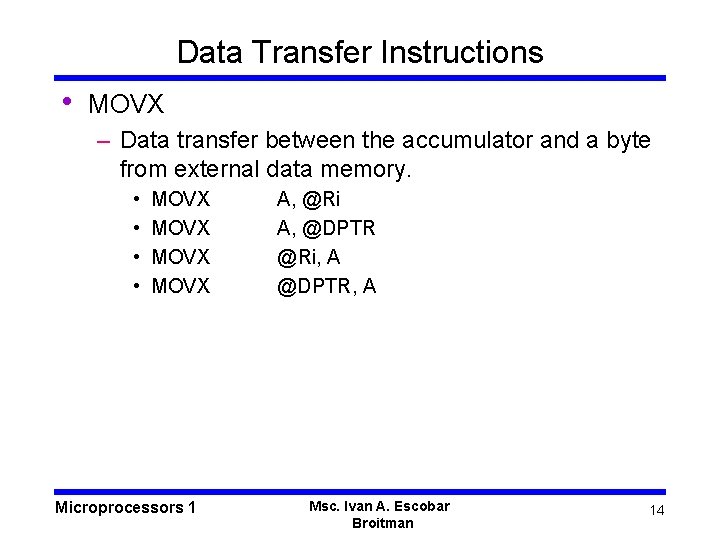 Data Transfer Instructions

• MOVX

– Data transfer between the accumulator and a byte from external data memory.

• MOVX A, @Ri
• MOVX A, @DPTR
• MOVX @Ri, A
• MOVX @DPTR, A

Microprocessors 1

Msc. Ivan A. Escobar Broitman

14